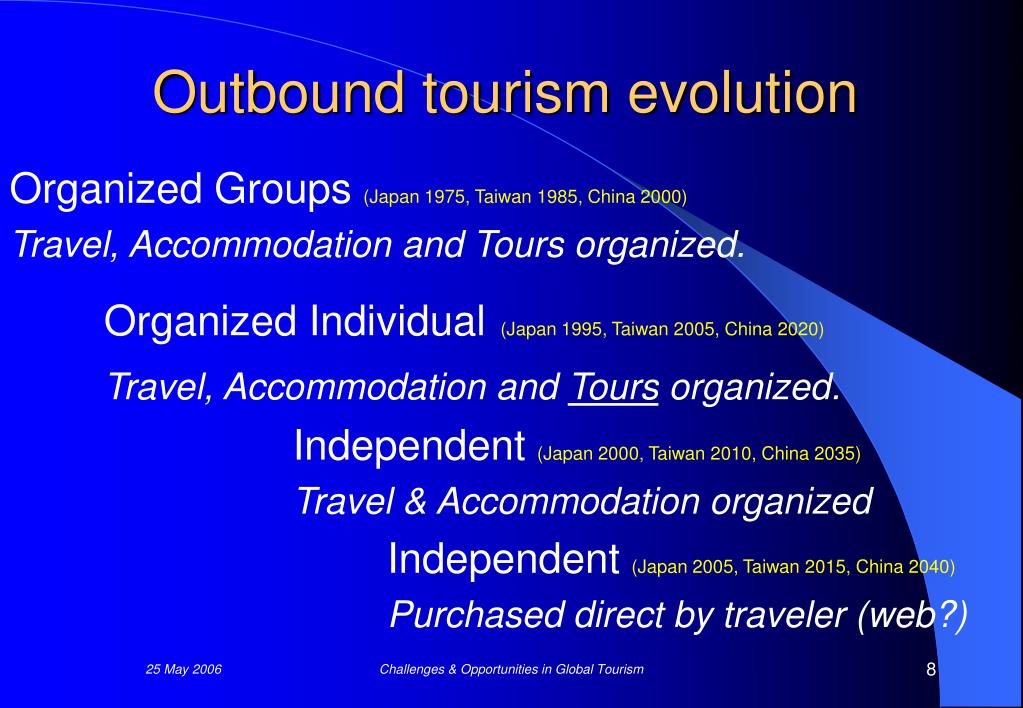 Outbound tourism evolution

Organized Groups (Japan 1975, Taiwan 1985, China 2000)

Travel, Accommodation and Tours organized.

Organized Individual (Japan 1995, Taiwan 2005, China 2020)

Travel, Accommodation and Tours organized.

Independent (Japan 2000, Taiwan 2010, China 2035)

Travel & Accommodation organized

Independent (Japan 2005, Taiwan 2015, China 2040)

Purchased direct by traveler (web?)

25 May 2006

Challenges & Opportunities in Global Tourism

8